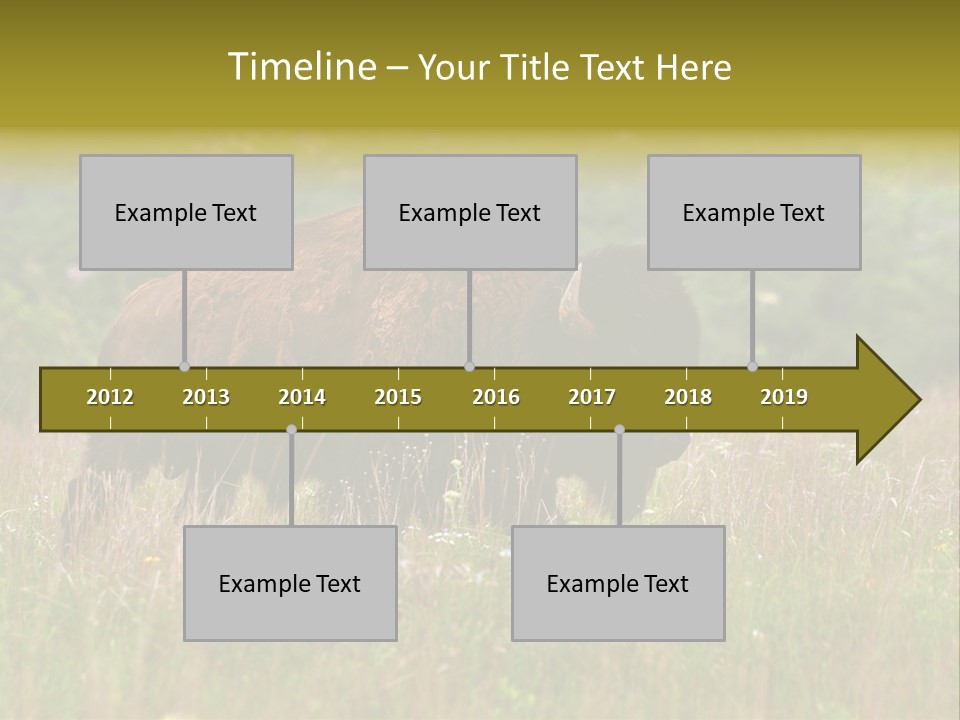 Timeline – Your Title Text Here

Example Text

Example Text

Example Text

2012 2013 2014 2015 2016 2017 2018 2019

Example Text

Example Text